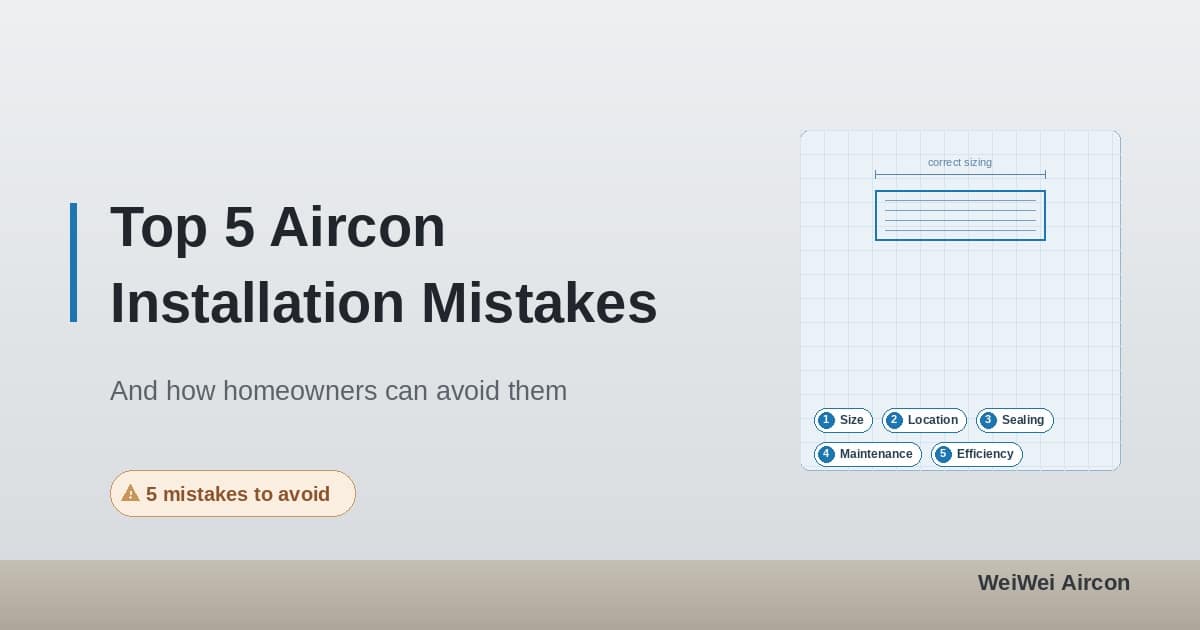 Top 5 Aircon Installation Mistakes

And how homeowners can avoid them

5 mistakes to avoid

correct sizing

1 Size
2 Location
3 Sealing
4 Maintenance
5 Efficiency

WeiWei Aircon